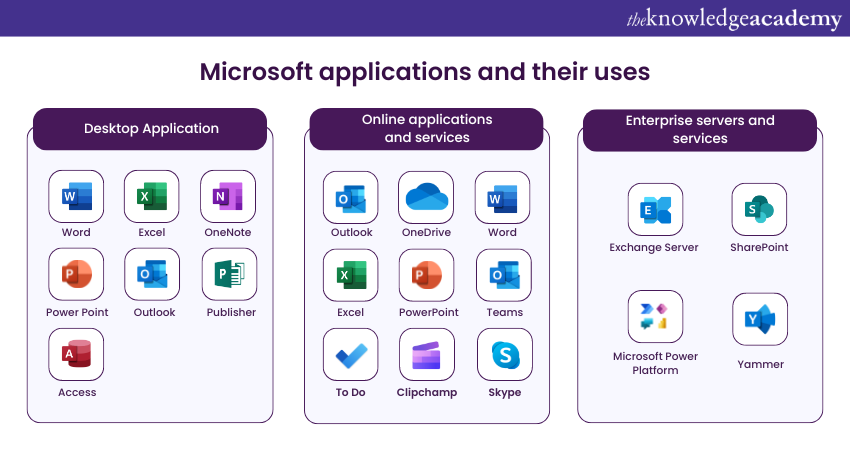 theknowledgeacademy

Microsoft applications and their uses

Desktop Application

Word
Excel
OneNote
Power Point
Outlook
Publisher
Access

Online applications and services

Outlook
OneDrive
Word
Excel
PowerPoint
Teams
To Do
Clipchamp
Skype

Enterprise servers and services

Exchange Server
SharePoint
Microsoft Power Platform
Yammer